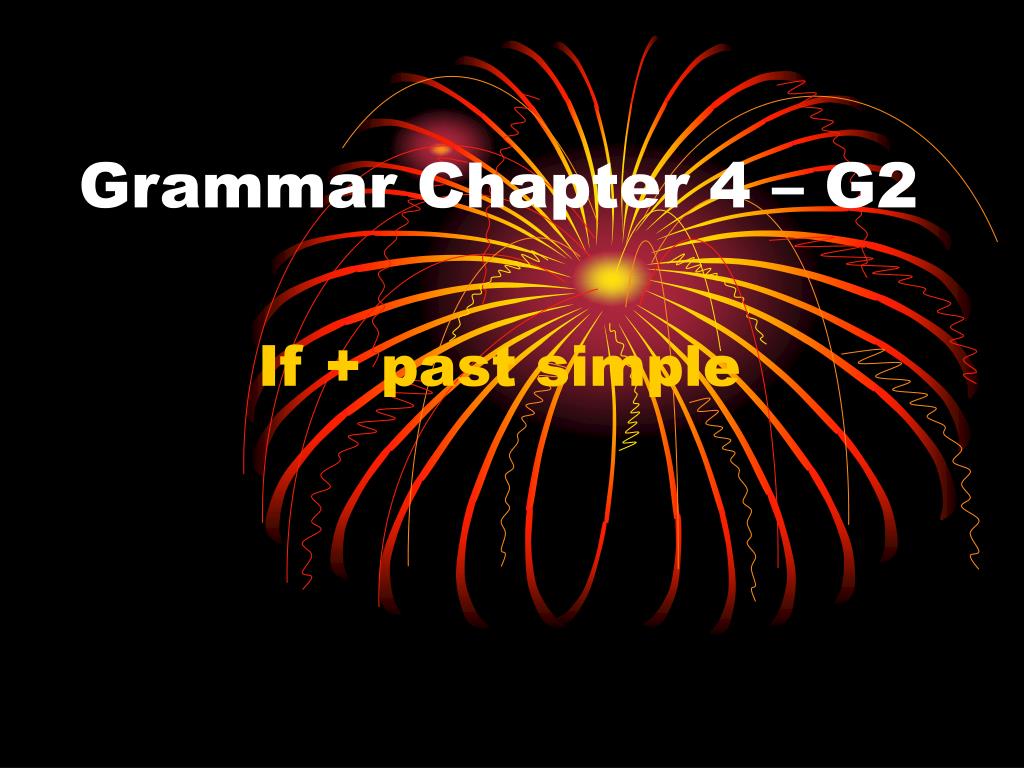 Grammar Chapter 4 – G2

If + past simple